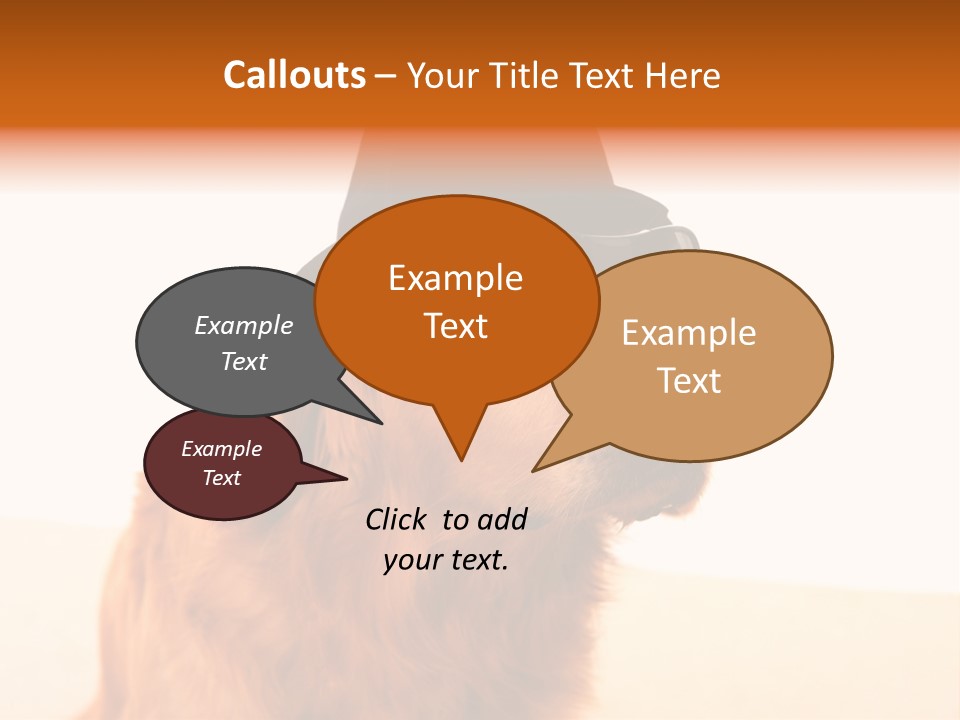 Callouts – Your Title Text Here

Example Text

Example Text

Example Text

Example Text

Click to add your text.